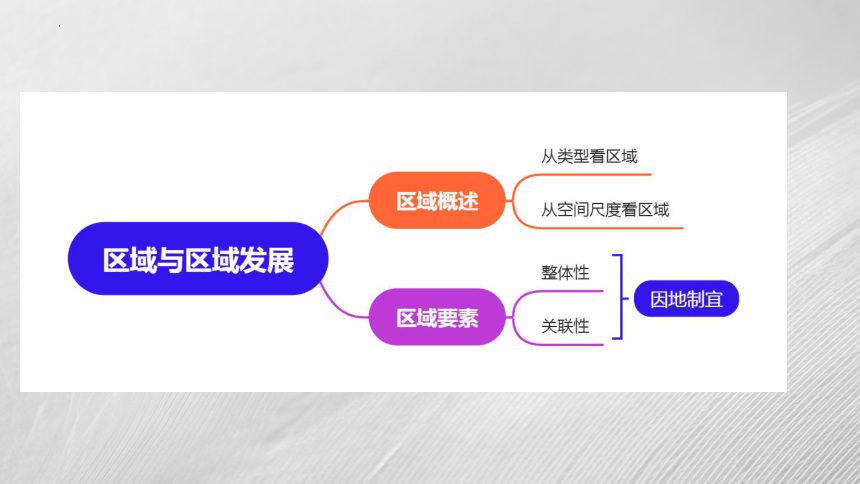 区域与区域发展

区域概述

从类型看区域

从空间尺度看区域

区域要素

整体性

关联性

因地制宜